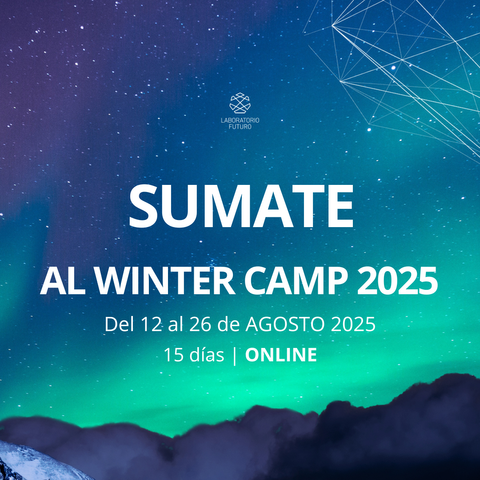 LABORATORIO FUTURO

SUMATE

AL WINTER CAMP 2025

Del 12 al 26 de AGOSTO 2025

15 días | ONLINE